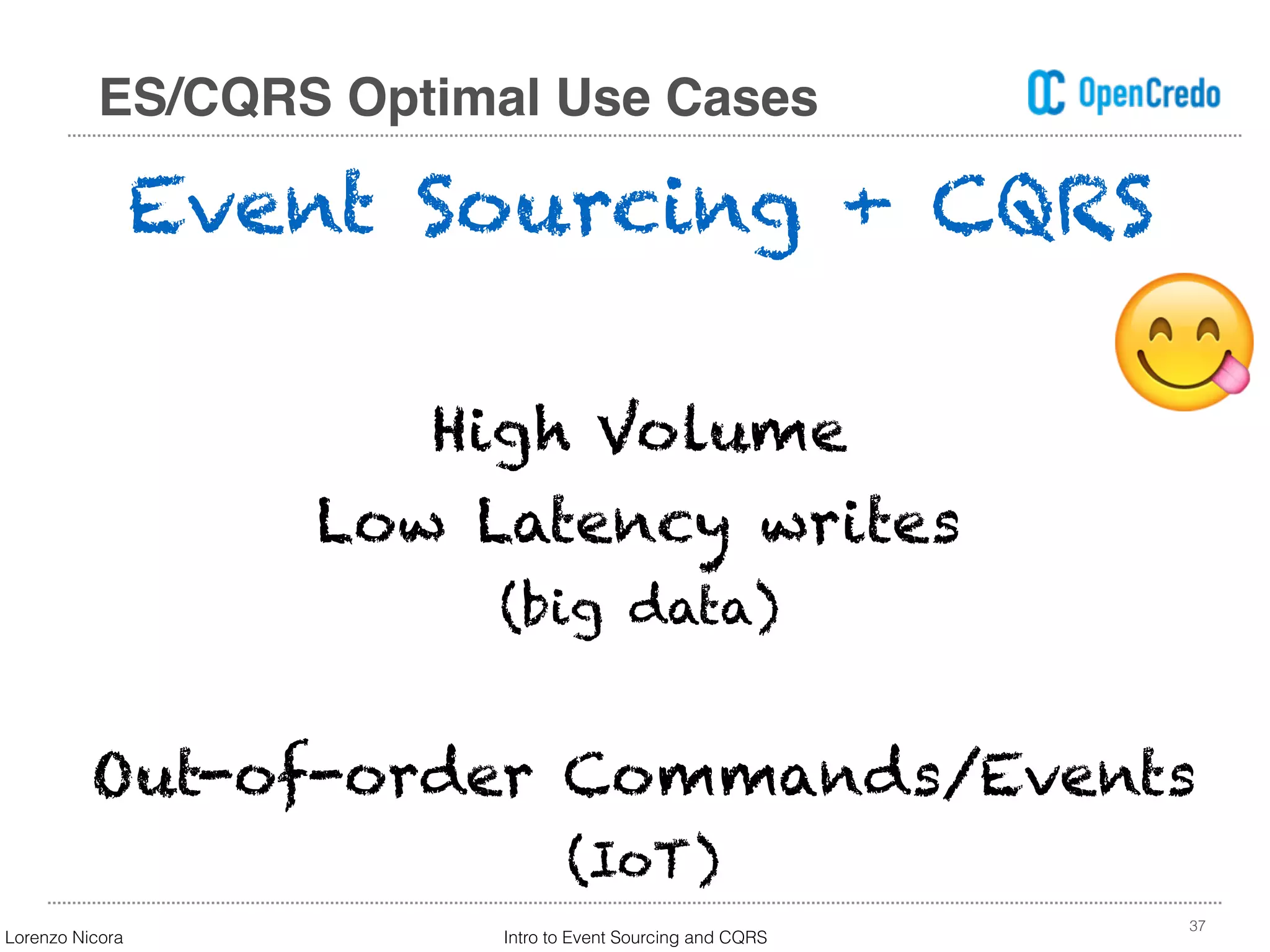 ES/CQRS Optimal Use Cases

OpenCredo

Event Sourcing + CQRS

High Volume
Low Latency writes
(big data)

Out-of-order Commands/Events
(IoT)

Lorenzo Nicora

Intro to Event Sourcing and CQRS

37